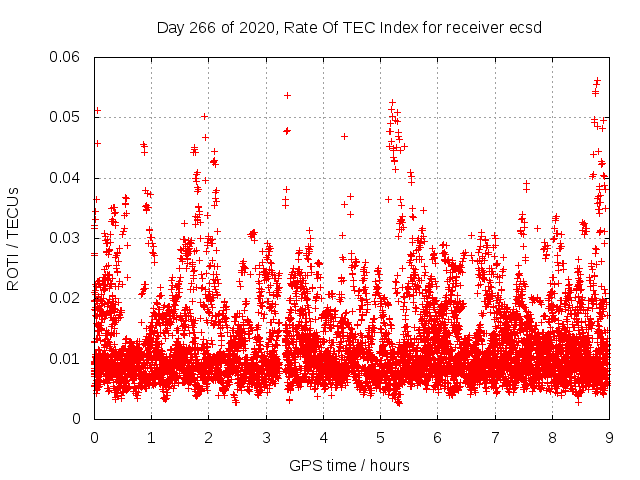 Day 266 of 2020, Rate Of TEC Index for receiver ecsd

ROTI / TECUs

0.06
0.05
0.04
0.03
0.02
0.01
0

0 1 2 3 4 5 6 7 8 9

GPS time / hours